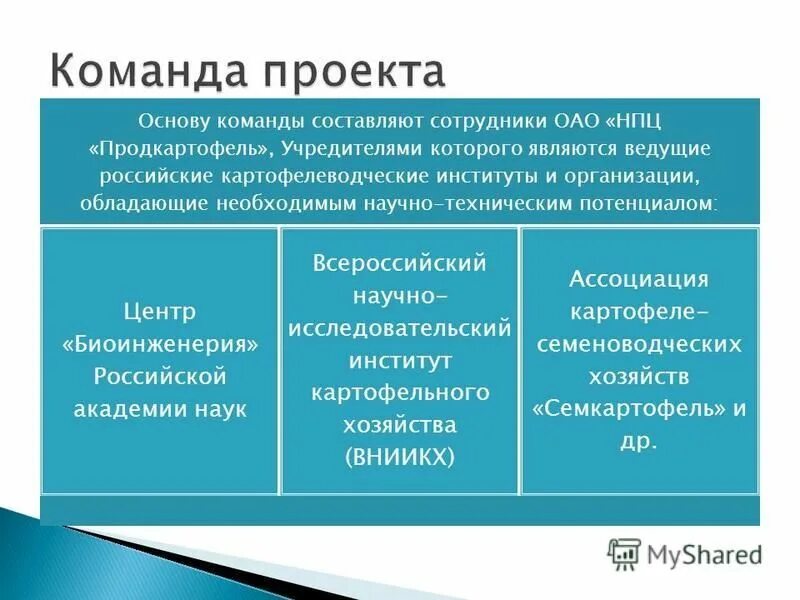 Команда проекта

Основу команды составляют сотрудники ОАО «НПЦ «Продкартофель», Учредителями которого являются ведущие российские картофелеводческие институты и организации, обладающие необходимым научно-техническим потенциалом:

Центр «Биоинженерия» Российской академии наук

Всероссийский научно-исследовательский институт картофельного хозяйства (ВНИИКХ)

Ассоциация картофеле-семеноводческих хозяйств «Семкартофель» и др.

MyShared